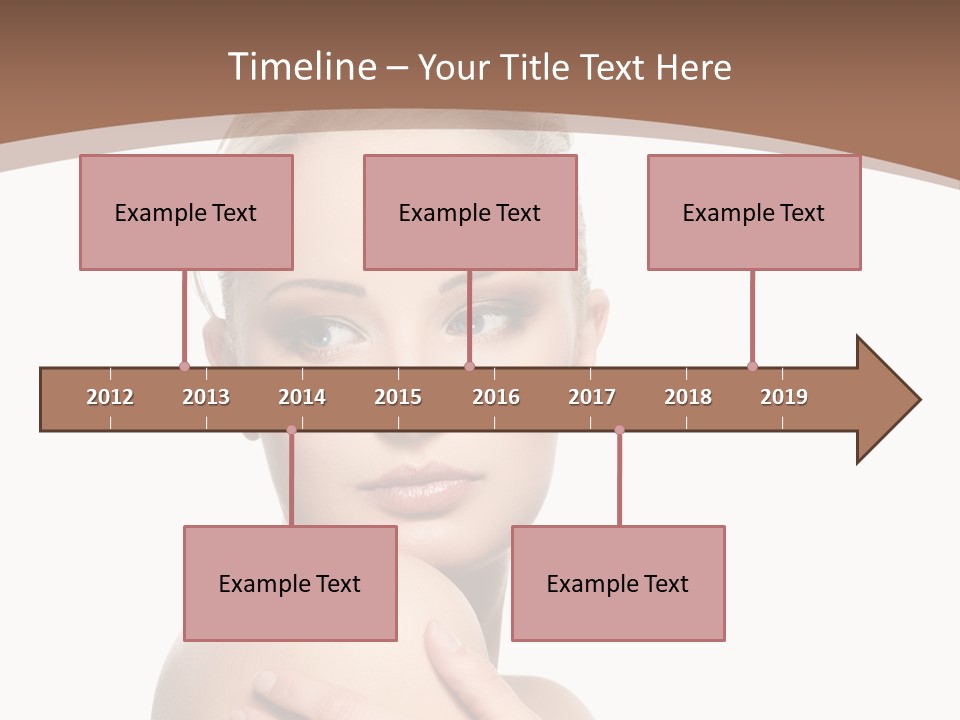 Timeline – Your Title Text Here

Example Text

Example Text

Example Text

2012 2013 2014 2015 2016 2017 2018 2019

Example Text

Example Text